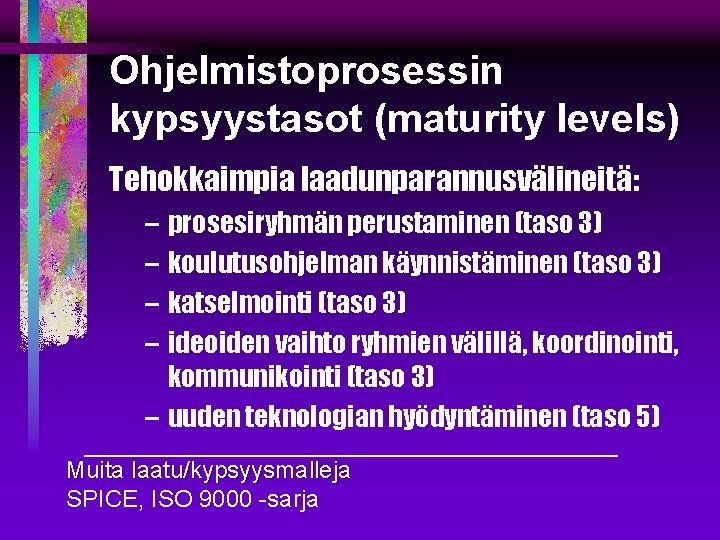 Ohjelmistoprosessin kypsyystasot (maturity levels)

Tehokkaimpia laadunparannusvälineitä:

– prosesiryhmän perustaminen (taso 3)
– koulutusohjelman käynnistäminen (taso 3)
– katselmointi (taso 3)
– ideoiden vaihto ryhmien välillä, koordinointi, kommunikointi (taso 3)
– uuden teknologian hyödyntäminen (taso 5)

Muita laatu/kypsyysmalleja
SPICE, ISO 9000 -sarja